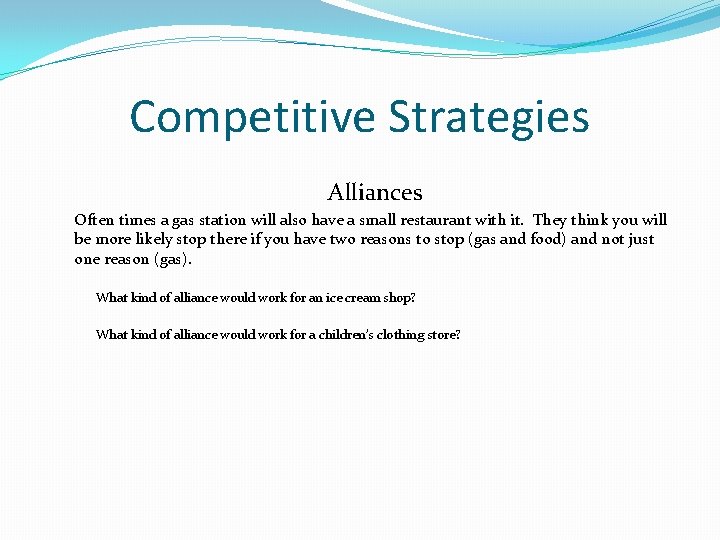 Competitive Strategies

Alliances

Often times a gas station will also have a small restaurant with it. They think you will be more likely stop there if you have two reasons to stop (gas and food) and not just one reason (gas).

What kind of alliance would work for an ice cream shop?

What kind of alliance would work for a children's clothing store?